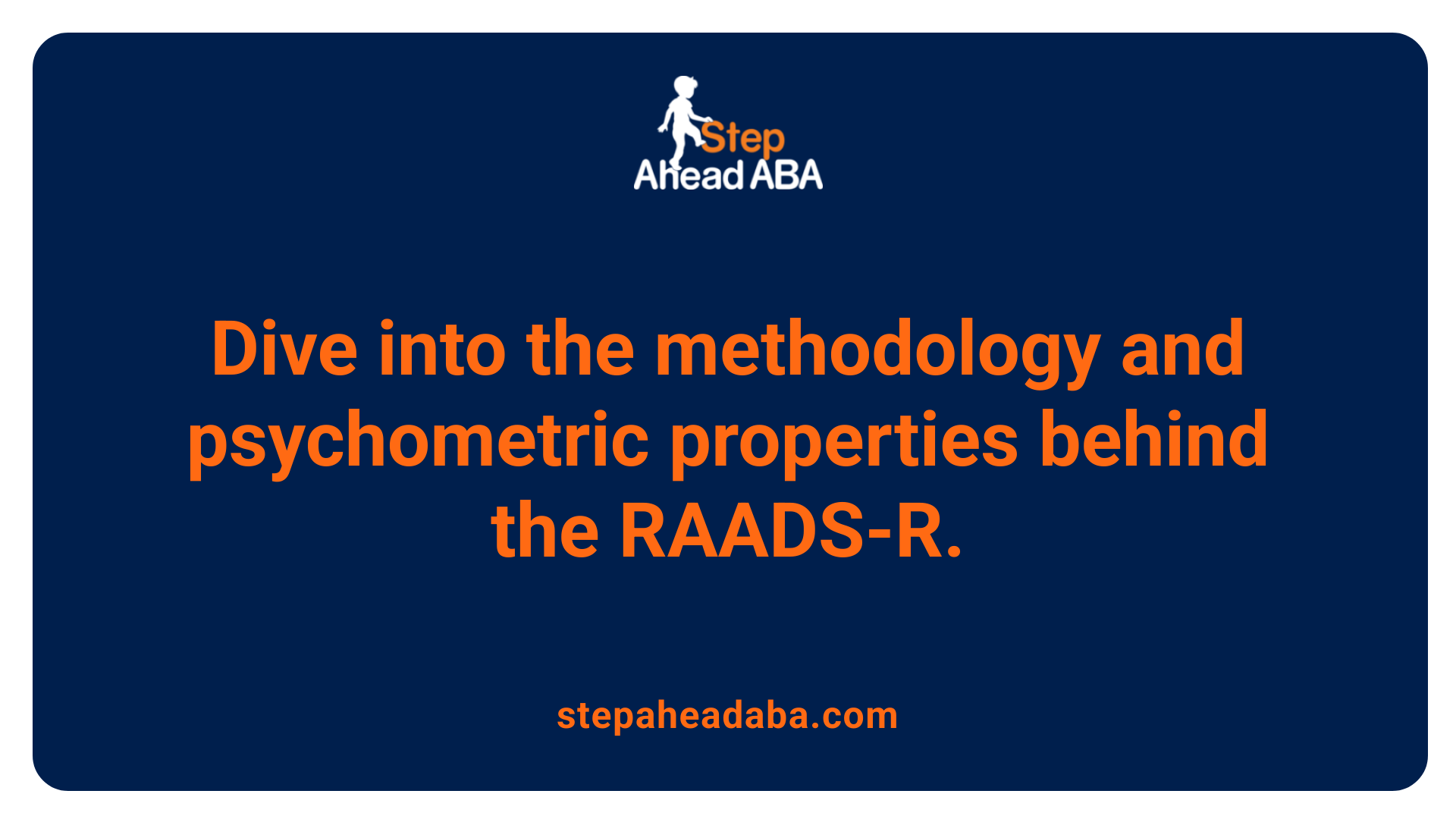 Step
Ahead ABA

Dive into the methodology and psychometric properties behind the RAADS-R.

stepaheadaba.com